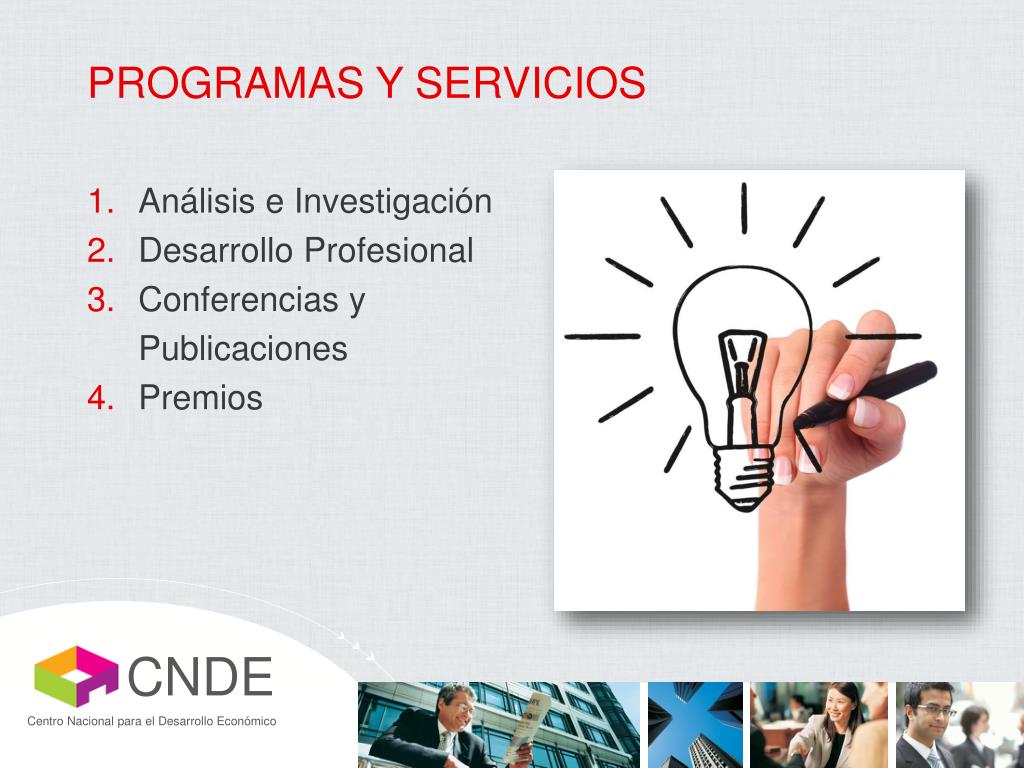 PROGRAMAS Y SERVICIOS

1. Análisis e Investigación
2. Desarrollo Profesional
3. Conferencias y Publicaciones
4. Premios

CNDE
Centro Nacional para el Desarrollo Económico